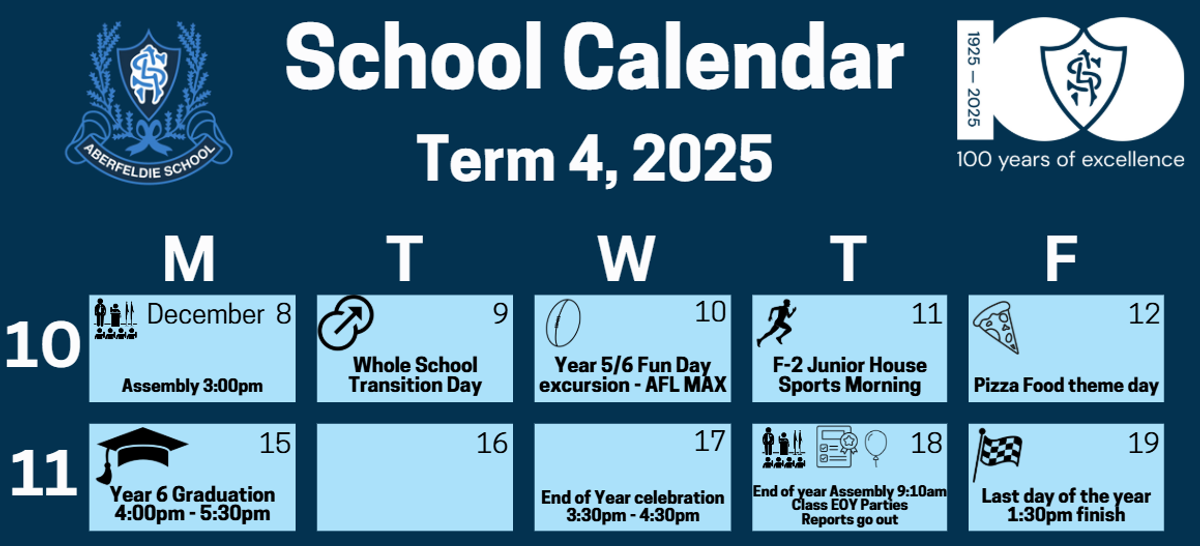 ABERFELDIE SCHOOL

School Calendar

Term 4, 2025

1925 — 2025

100 years of excellence

| | M | T | W | T | F |
|---|---|---|---|---|---|
| 10 | December 8 Assembly 3:00pm | 9 Whole School Transition Day | 10 Year 5/6 Fun Day excursion - AFL MAX | 11 F-2 Junior House Sports Morning | 12 Pizza Food theme day |
| 11 | 15 Year 6 Graduation 4:00pm - 5:30pm | 16 | 17 End of Year celebration 3:30pm - 4:30pm | 18 End of year Assembly 9:10am Class EOY Parties Reports go out | 19 Last day of the year 1:30pm finish |